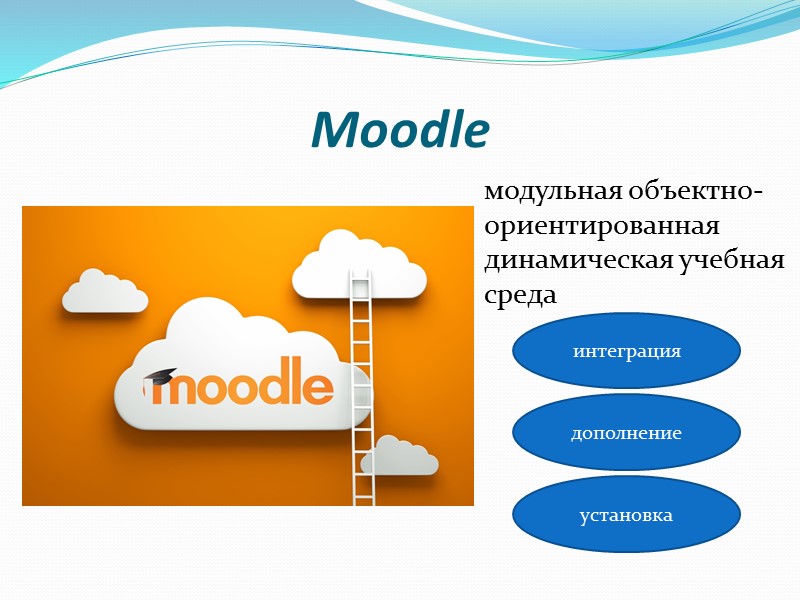 Moodle

moodle

модульная объектно-ориентированная динамическая учебная среда

интеграция

дополнение

установка